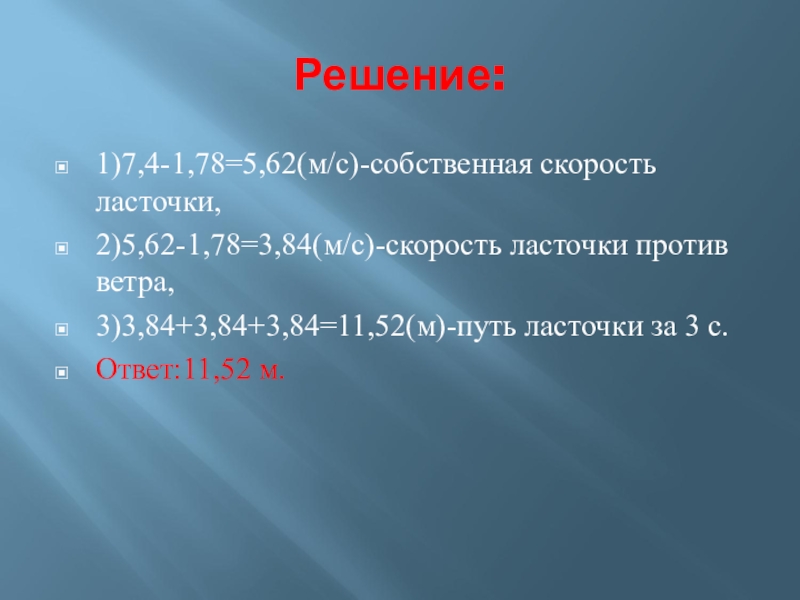 Решение:

1)7,4-1,78=5,62(м/с)-собственная скорость ласточки,

2)5,62-1,78=3,84(м/с)-скорость ласточки против ветра,

3)3,84+3,84+3,84=11,52(м)-путь ласточки за 3 с.

Ответ:11,52 м.